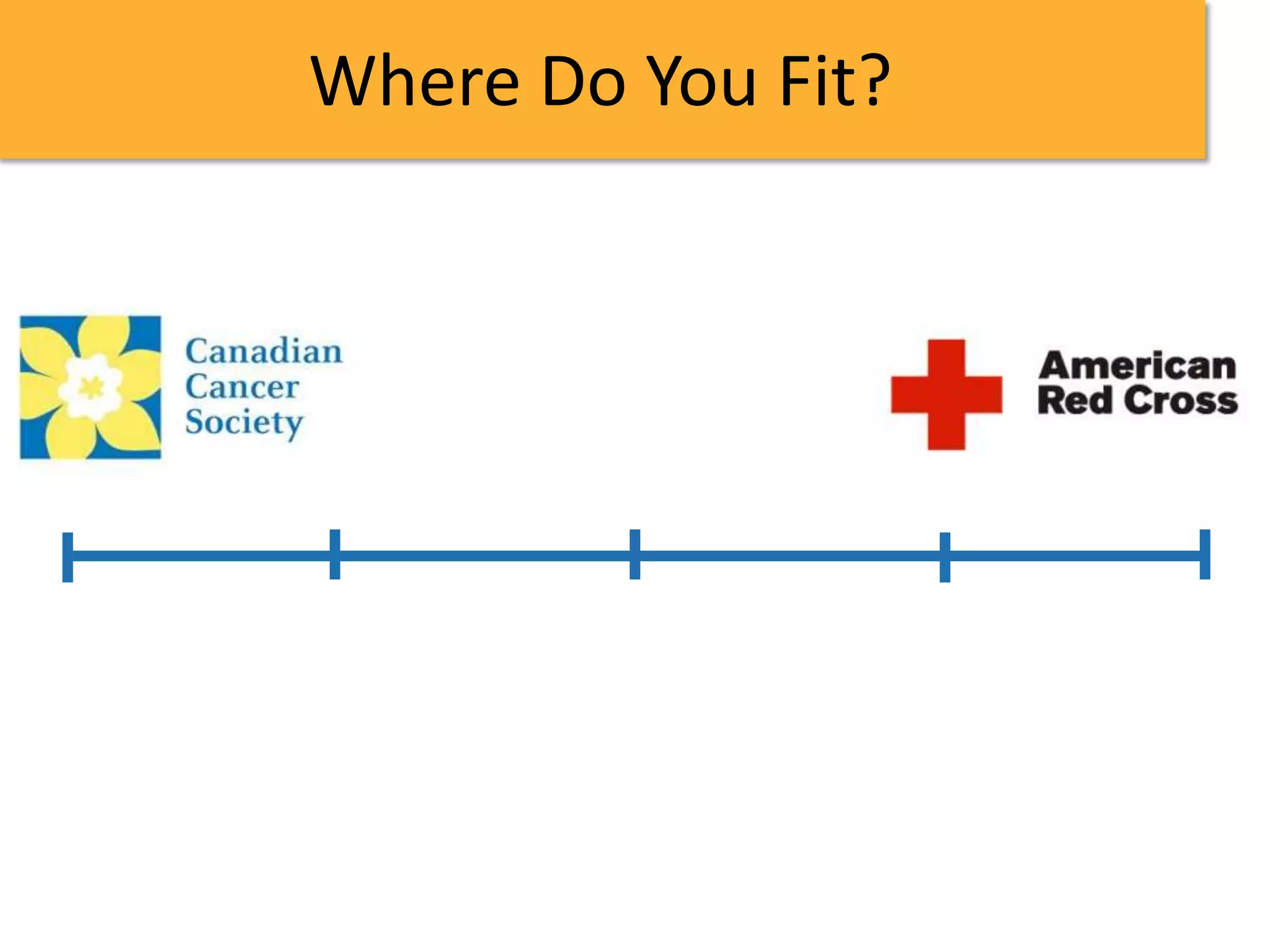 Where Do You Fit?

Canadian Cancer Society

American Red Cross